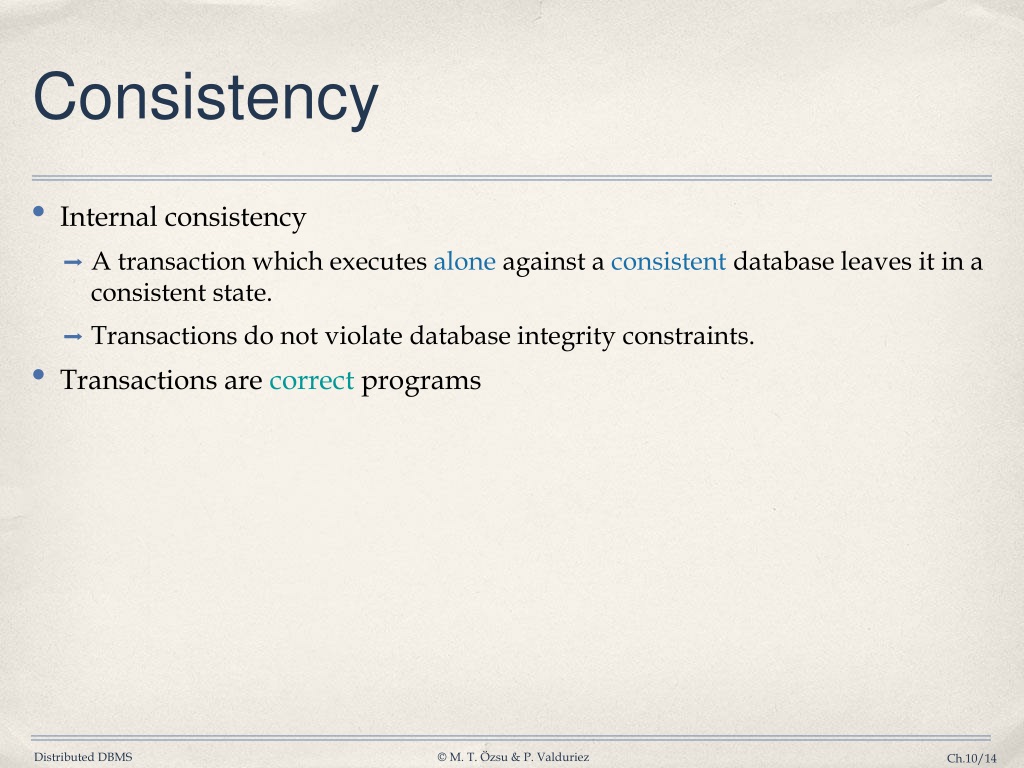 Consistency

• Internal consistency

➡ A transaction which executes alone against a consistent database leaves it in a consistent state.

➡ Transactions do not violate database integrity constraints.

• Transactions are correct programs

Distributed DBMS

© M. T. Özsu & P. Valduriez

Ch.10/14